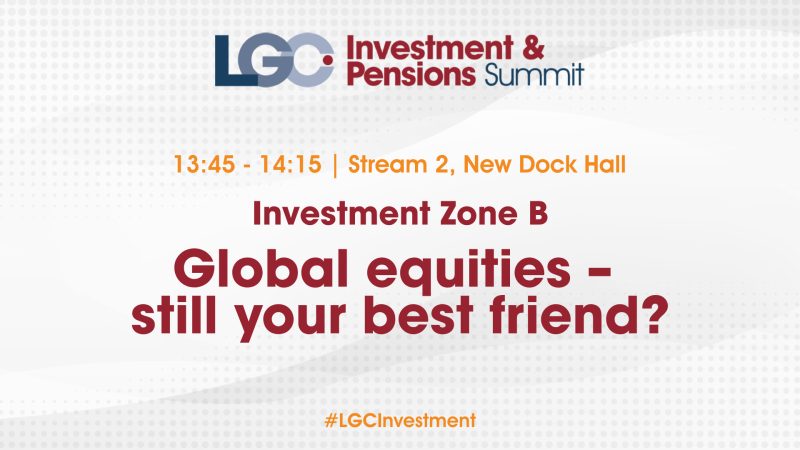 LGC Investment & Pensions Summit

13:45 - 14:15 | Stream 2, New Dock Hall

Investment Zone B

Global equities – still your best friend?

#LGCInvestment